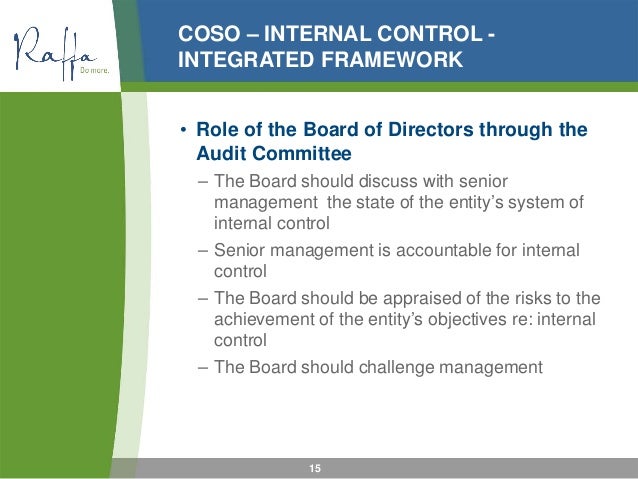 Raffa
Do more.

COSO – INTERNAL CONTROL - INTEGRATED FRAMEWORK

• Role of the Board of Directors through the Audit Committee
– The Board should discuss with senior management the state of the entity's system of internal control
– Senior management is accountable for internal control
– The Board should be appraised of the risks to the achievement of the entity's objectives re: internal control
– The Board should challenge management

15